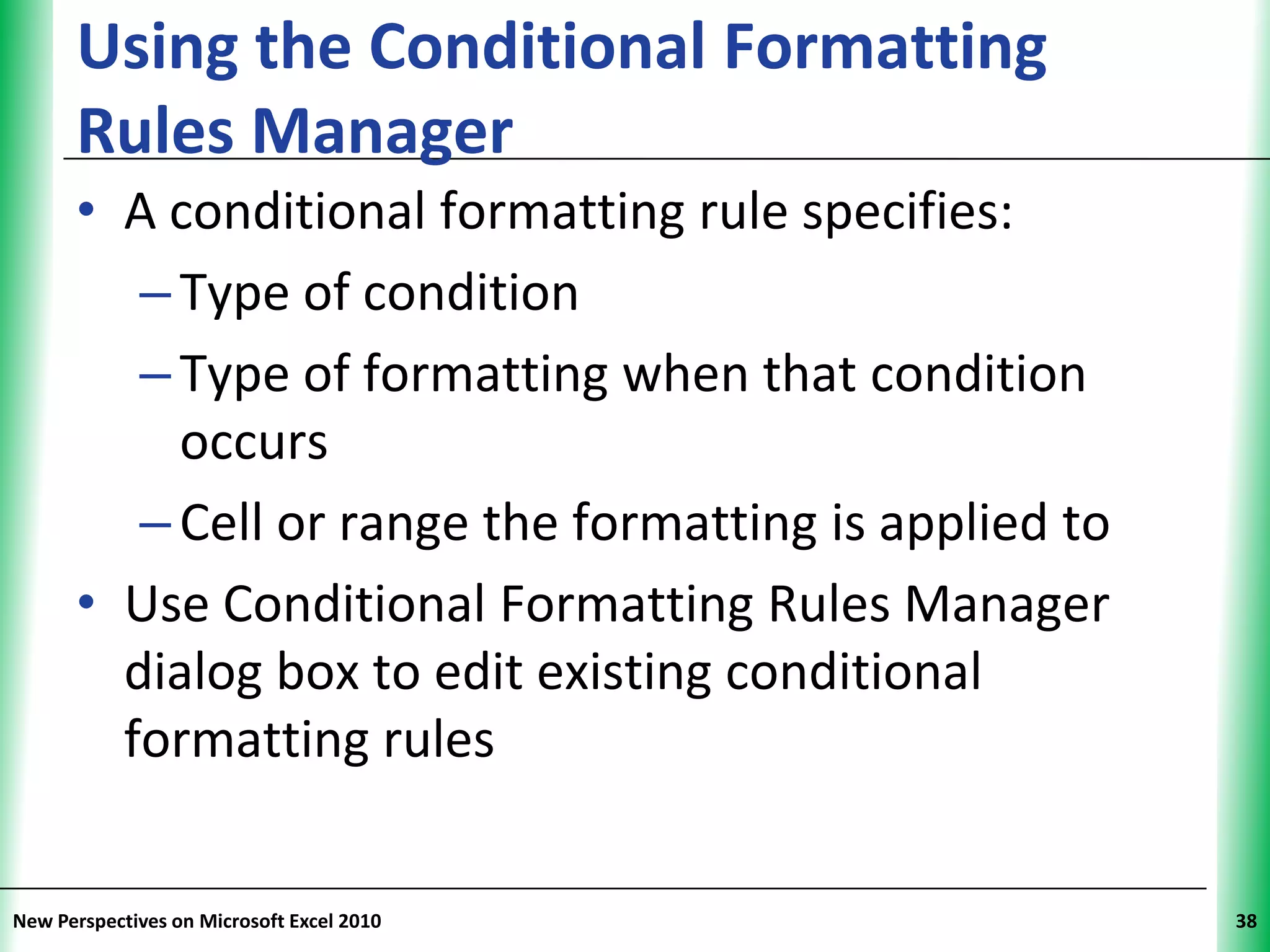 Using the Conditional Formatting Rules Manager

• A conditional formatting rule specifies:

– Type of condition

– Type of formatting when that condition occurs

– Cell or range the formatting is applied to

• Use Conditional Formatting Rules Manager dialog box to edit existing conditional formatting rules

New Perspectives on Microsoft Excel 2010

38